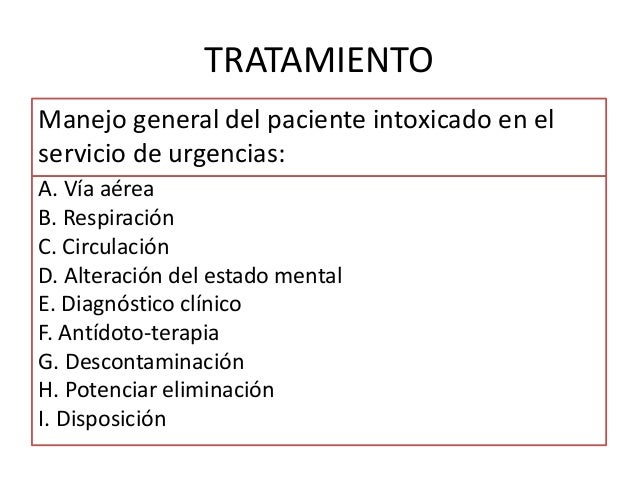 TRATAMIENTO

Manejo general del paciente intoxicado en el servicio de urgencias:

A. Vía aérea
B. Respiración
C. Circulación
D. Alteración del estado mental
E. Diagnóstico clínico
F. Antídoto-terapia
G. Descontaminación
H. Potenciar eliminación
I. Disposición